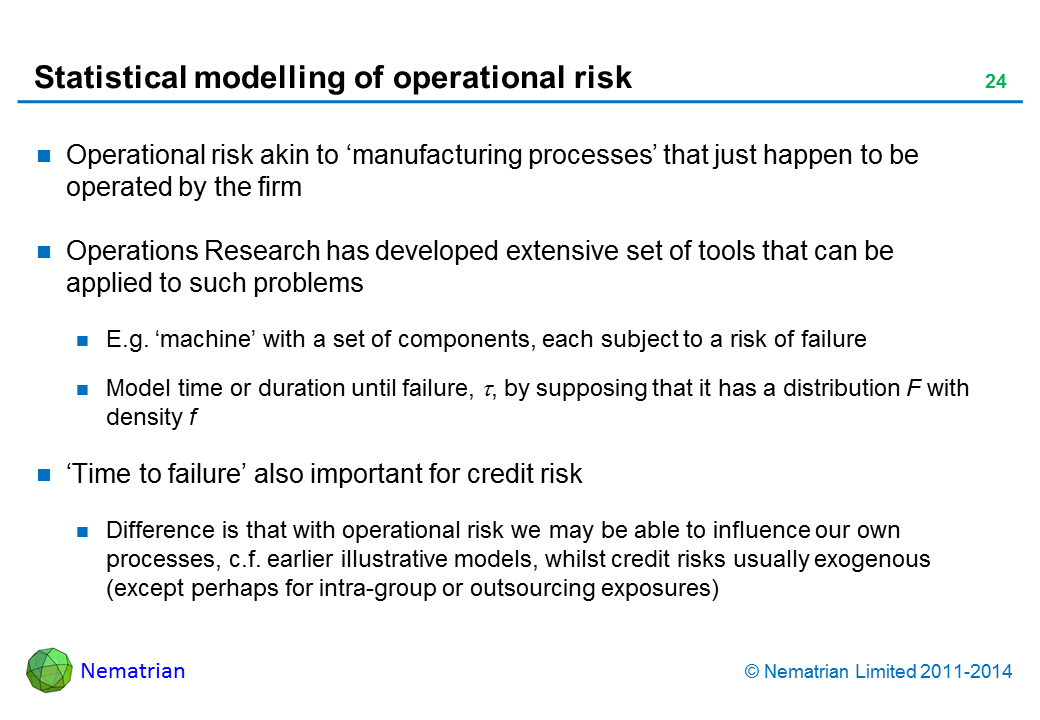 Statistical modelling of operational risk

24

Operational risk akin to ‘manufacturing processes’ that just happen to be operated by the firm

Operations Research has developed extensive set of tools that can be applied to such problems

E.g. ‘machine’ with a set of components, each subject to a risk of failure

Model time or duration until failure, $\tau$, by supposing that it has a distribution $F$ with density $f$

‘Time to failure’ also important for credit risk

Difference is that with operational risk we may be able to influence our own processes, c.f. earlier illustrative models, whilst credit risks usually exogenous (except perhaps for intra-group or outsourcing exposures)

Nematrian

© Nematrian Limited 2011-2014